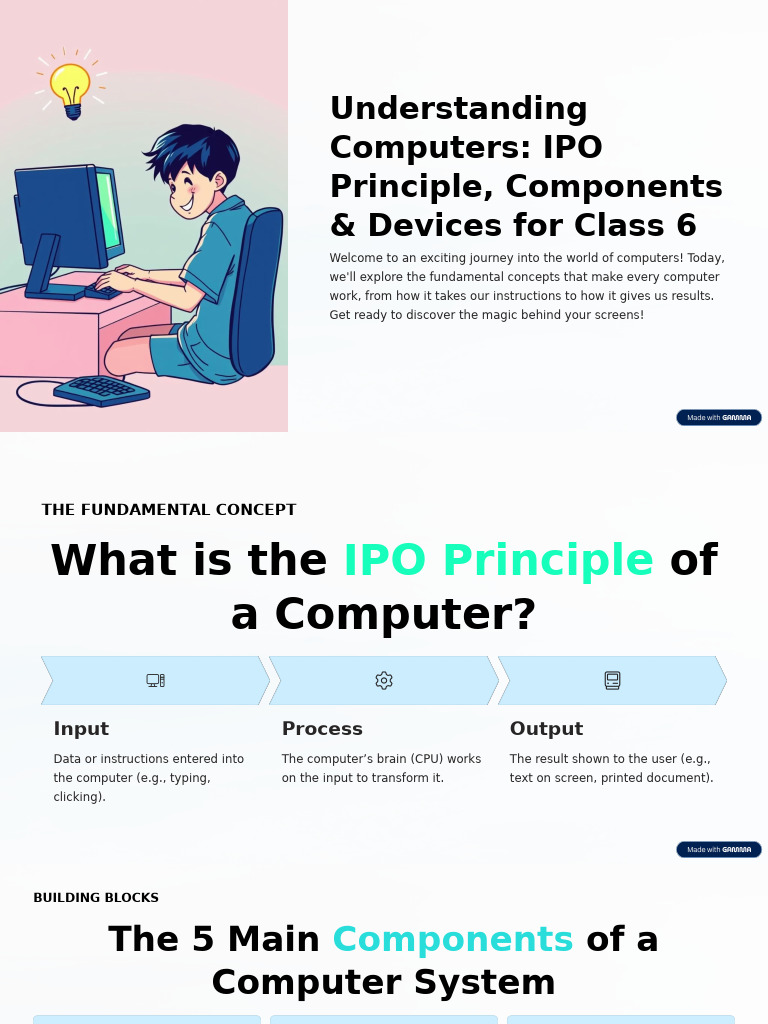 Understanding Computers: IPO Principle, Components & Devices for Class 6

Welcome to an exciting journey into the world of computers! Today, we'll explore the fundamental concepts that make every computer work, from how it takes our instructions to how it gives us results. Get ready to discover the magic behind your screens!

Made with GAMMA

THE FUNDAMENTAL CONCEPT

What is the IPO Principle of a Computer?

Input

Data or instructions entered into the computer (e.g., typing, clicking).

Process

The computer's brain (CPU) works on the input to transform it.

Output

The result shown to the user (e.g., text on screen, printed document).

Made with GAMMA

BUILDING BLOCKS

The 5 Main Components of a Computer System